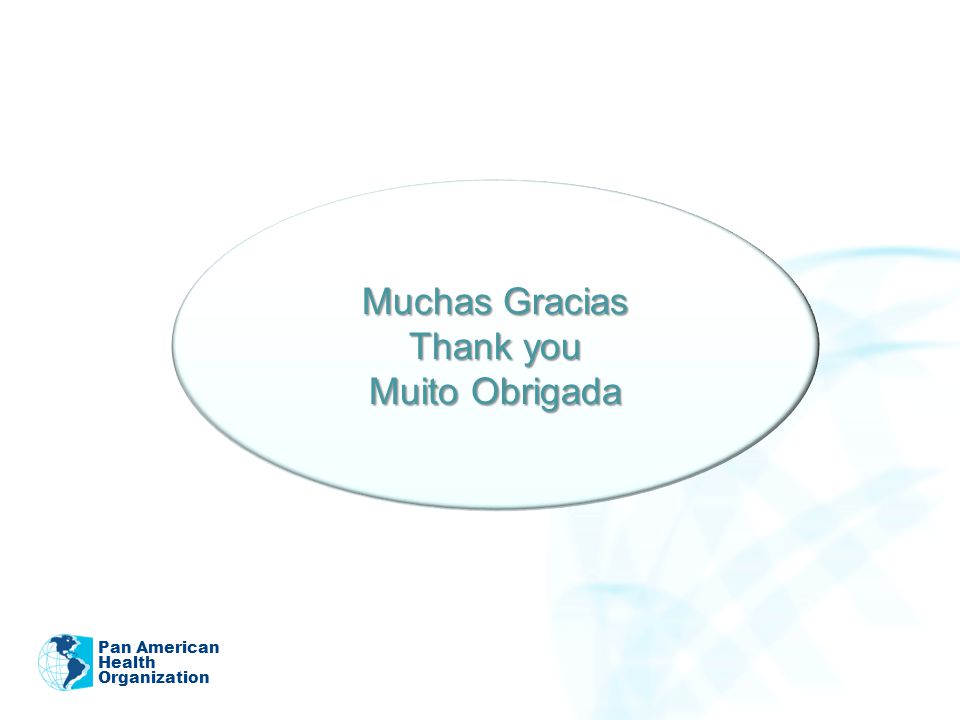 Muchas Gracias
Thank you
Muito Obrigada

Pan American
Health
Organization